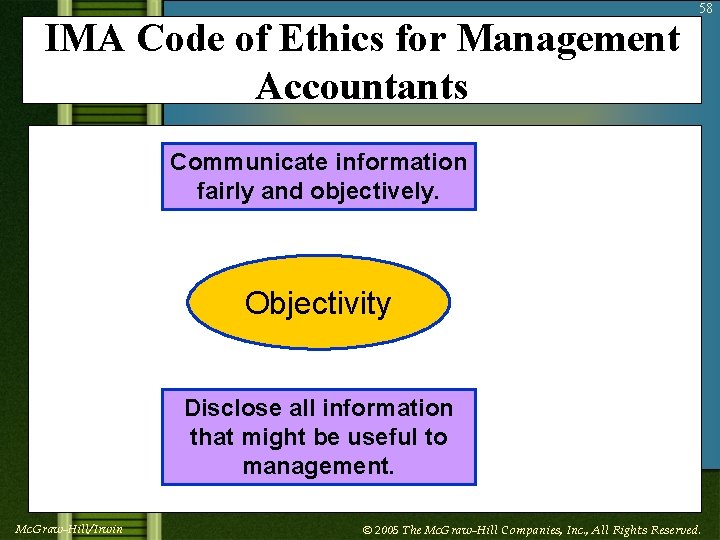 58

IMA Code of Ethics for Management Accountants

Communicate information fairly and objectively.

Objectivity

Disclose all information that might be useful to management.

McGraw-Hill/Irwin

© 2005 The McGraw-Hill Companies, Inc., All Rights Reserved.